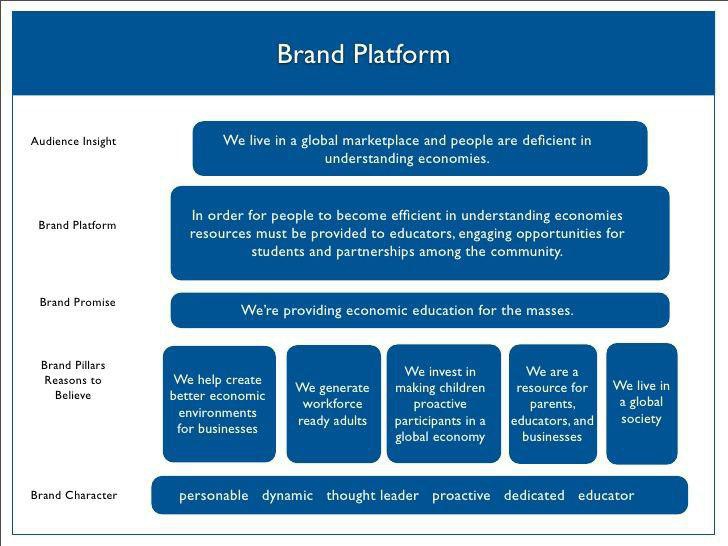 Brand Platform

Audience Insight

We live in a global marketplace and people are deficient in understanding economies.

Brand Platform

In order for people to become efficient in understanding economies resources must be provided to educators, engaging opportunities for students and partnerships among the community.

Brand Promise

We're providing economic education for the masses.

Brand Pillars Reasons to Believe

We help create better economic environments for businesses

We generate workforce ready adults

We invest in making children proactive participants in a global economy

We are a resource for parents, educators, and businesses

We live in a global society

Brand Character

personable dynamic thought leader proactive dedicated educator